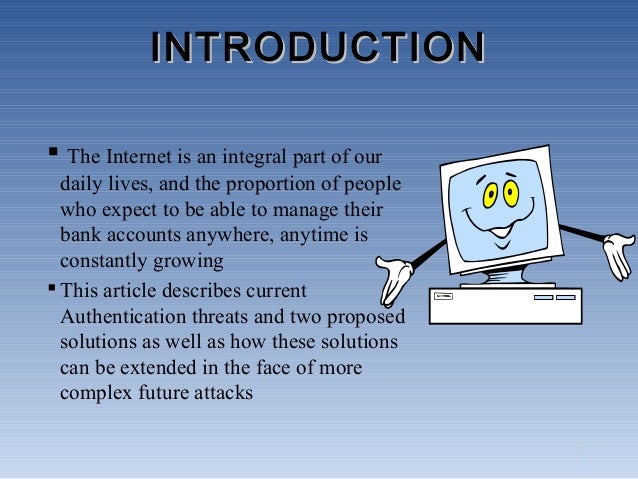 INTRODUCTION

▪ The Internet is an integral part of our daily lives, and the proportion of people who expect to be able to manage their bank accounts anywhere, anytime is constantly growing

▪ This article describes current Authentication threats and two proposed solutions as well as how these solutions can be extended in the face of more complex future attacks